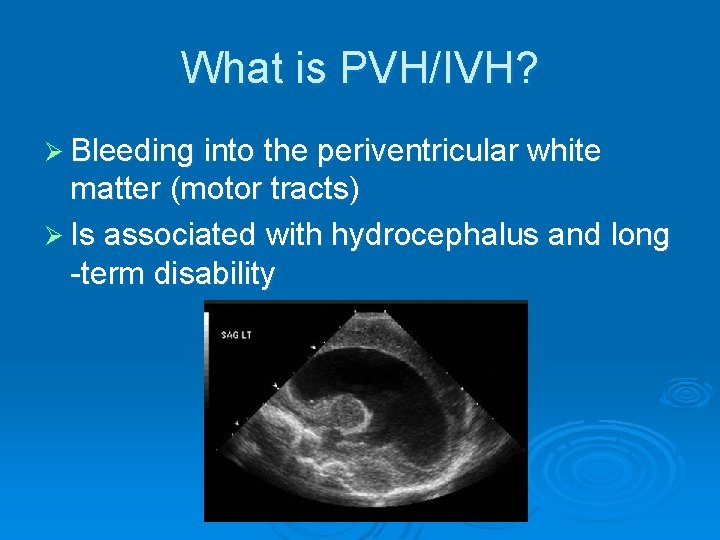 What is PVH/IVH?

➢ Bleeding into the periventricular white matter (motor tracts)

➢ Is associated with hydrocephalus and long -term disability

SAG LT